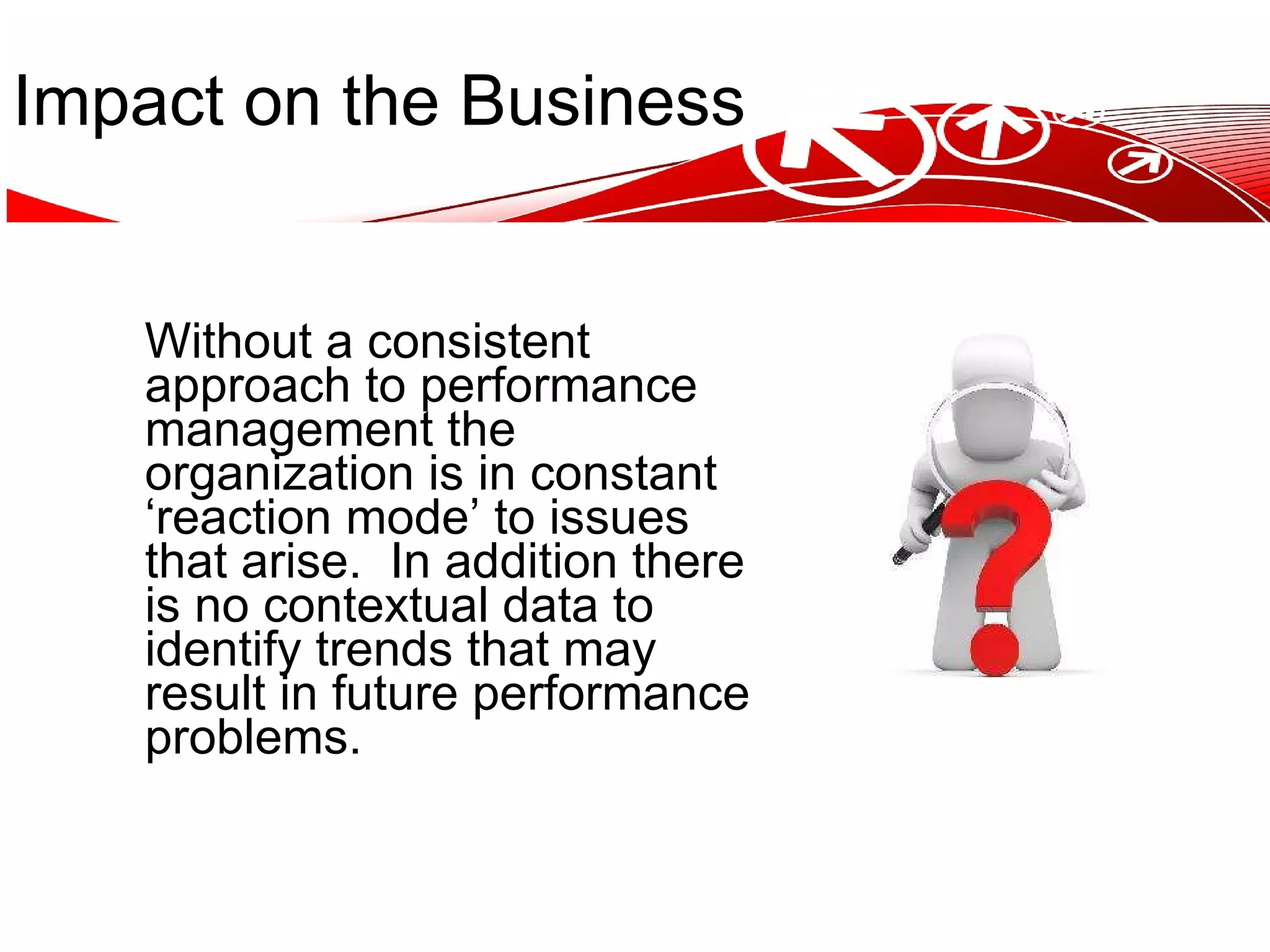 Impact on the Business

Without a consistent approach to performance management the organization is in constant ‘reaction mode’ to issues that arise. In addition there is no contextual data to identify trends that may result in future performance problems.